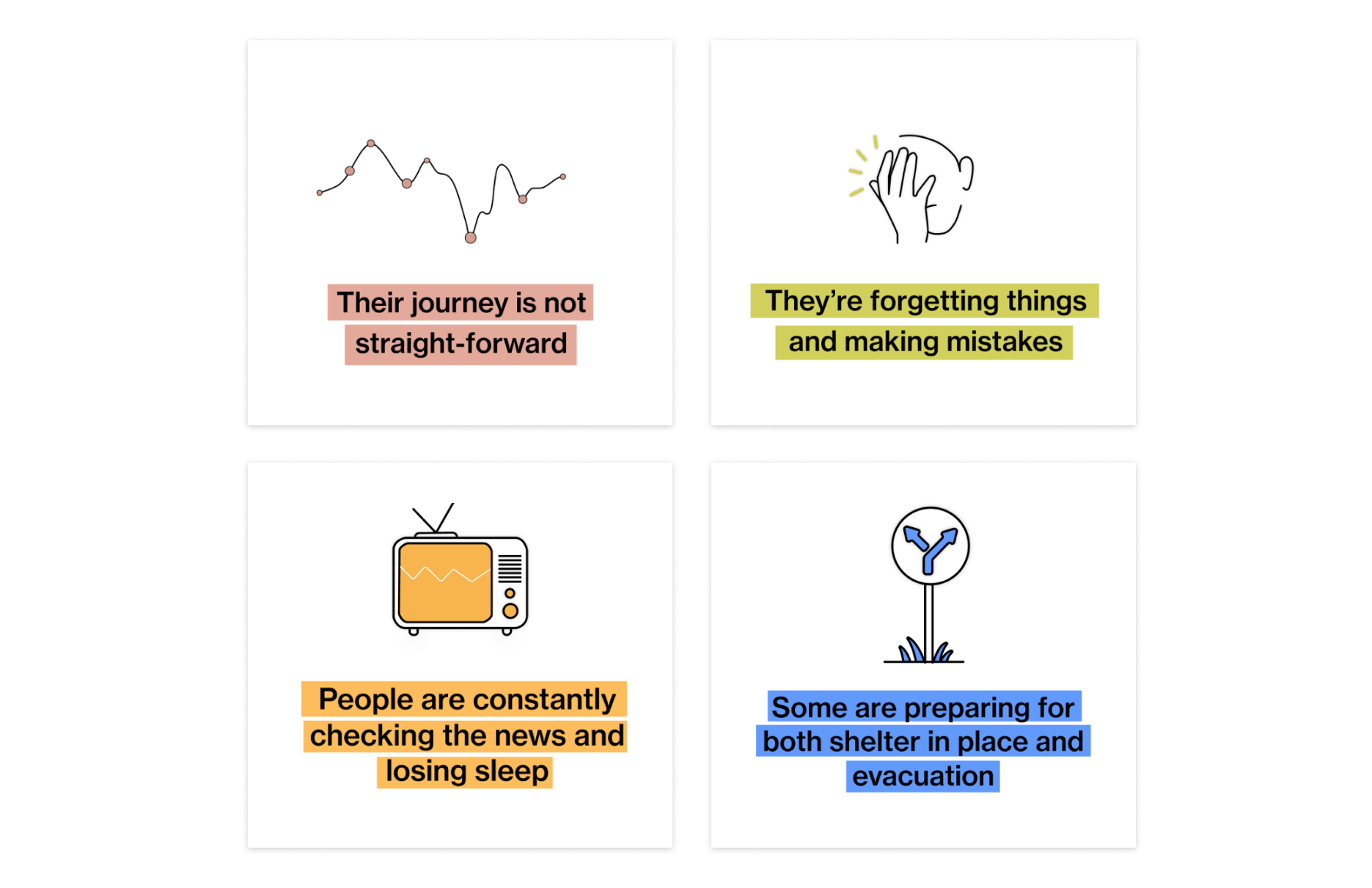 Their journey is not straight-forward

They're forgetting things and making mistakes

People are constantly checking the news and losing sleep

Some are preparing for both shelter in place and evacuation